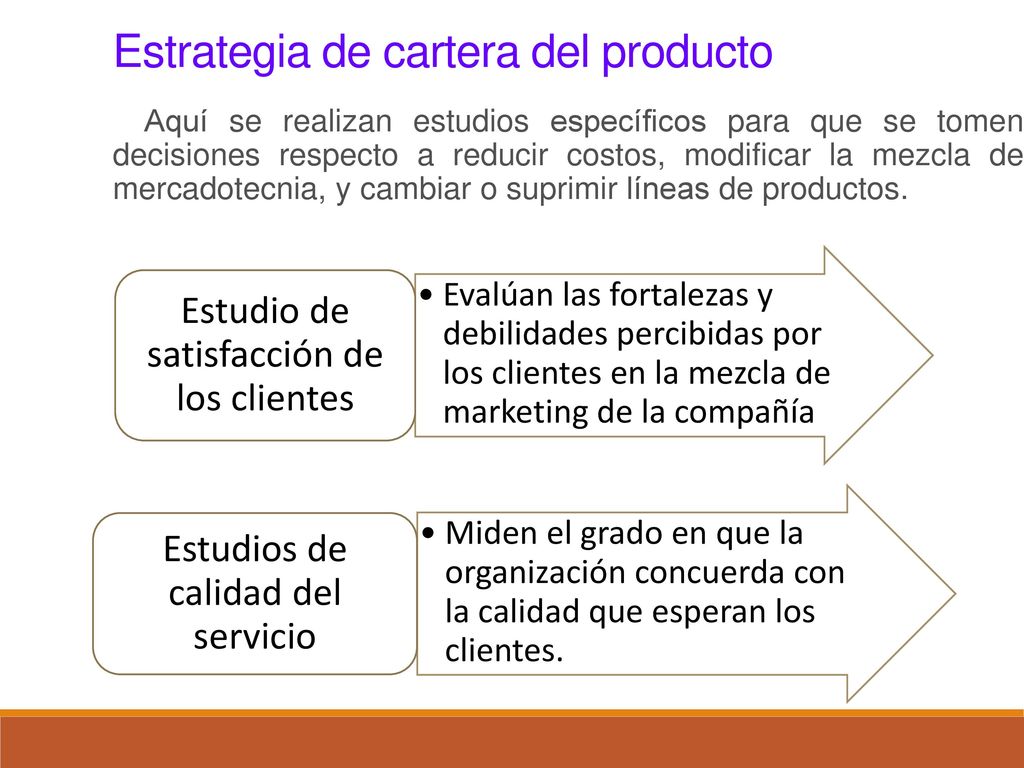 Estrategia de cartera del producto

Aquí se realizan estudios específicos para que se tomen decisiones respecto a reducir costos, modificar la mezcla de mercadotecnia, y cambiar o suprimir líneas de productos.

Estudio de satisfacción de los clientes

• Evalúan las fortalezas y debilidades percibidas por los clientes en la mezcla de marketing de la compañía

Estudios de calidad del servicio

• Miden el grado en que la organización concuerda con la calidad que esperan los clientes.